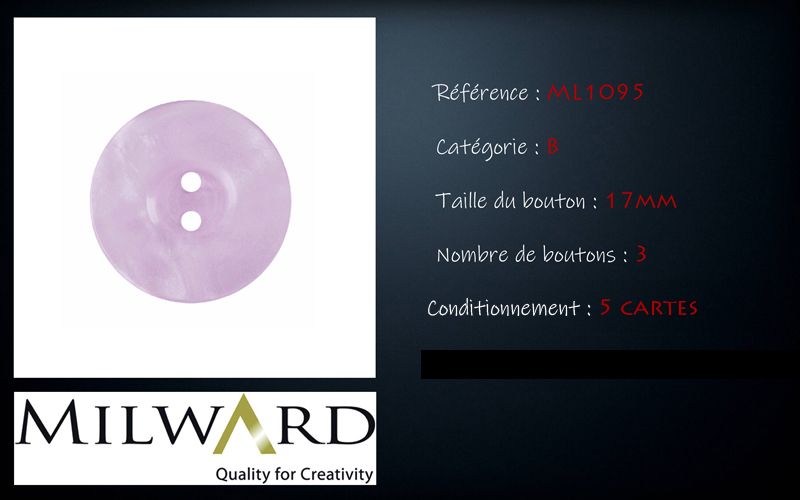 Référence : ML1095

Catégorie : B

Taille du bouton : 17MM

Nombre de boutons : 3

Conditionnement : 5 CARTES

MILWARD

Quality for Creativity